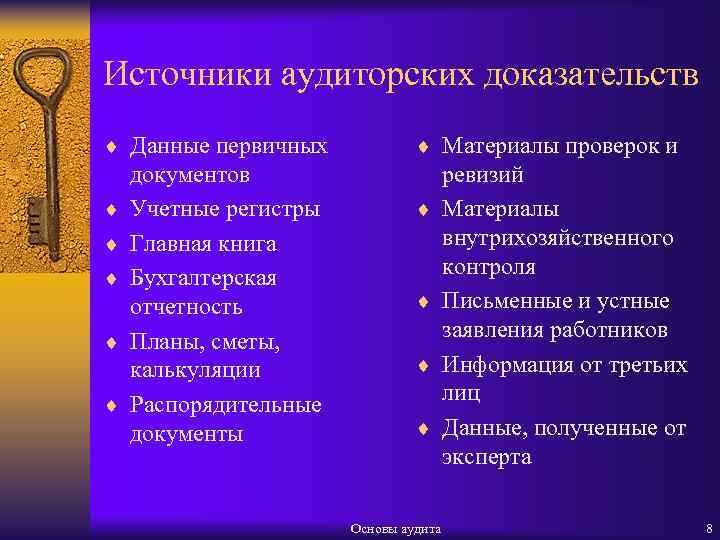 Источники аудиторских доказательств

♦ Данные первичных документов
♦ Учетные регистры
♦ Главная книга
♦ Бухгалтерская отчетность
♦ Планы, сметы, калькуляции
♦ Распорядительные документы

♦ Материалы проверок и ревизий
♦ Материалы внутрихозяйственного контроля
♦ Письменные и устные заявления работников
♦ Информация от третьих лиц
♦ Данные, полученные от эксперта

Основы аудита

8